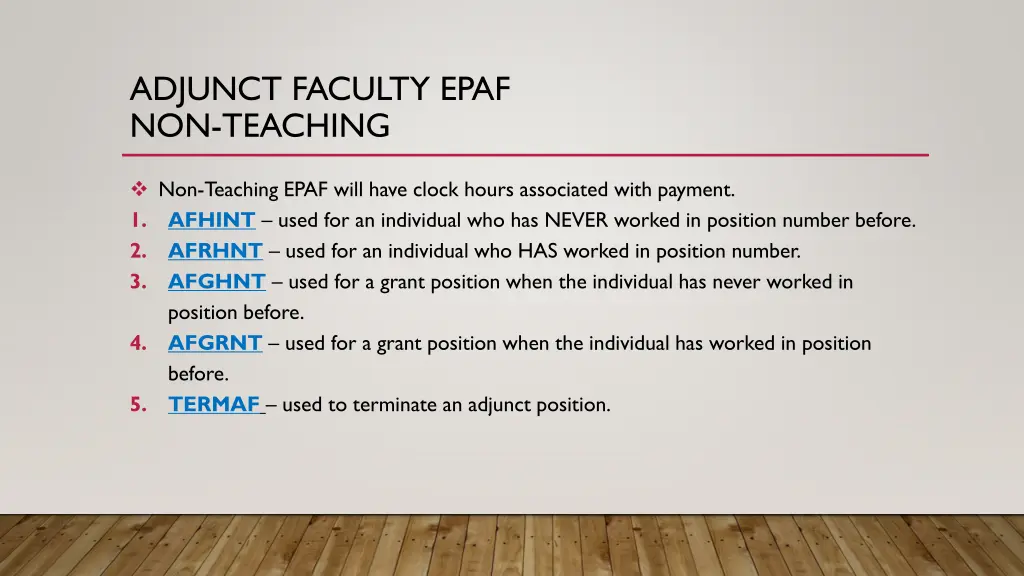 ADJUNCT FACULTY EPAF
NON-TEACHING

❖ Non-Teaching EPAF will have clock hours associated with payment.
1. AFHINT – used for an individual who has NEVER worked in position number before.
2. AFRHNT – used for an individual who HAS worked in position number.
3. AFGHNT – used for a grant position when the individual has never worked in position before.
4. AFGRNT – used for a grant position when the individual has worked in position before.
5. TERMAF – used to terminate an adjunct position.